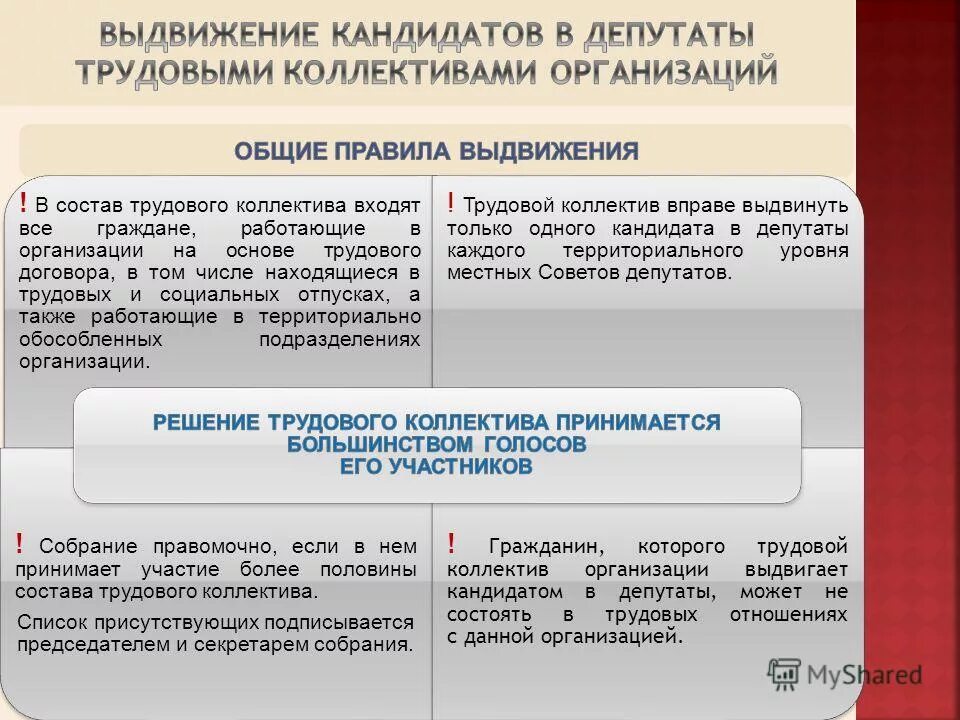 ВЫДВИЖЕНИЕ КАНДИДАТОВ В ДЕПУТАТЫ ТРУДОВЫМИ КОЛЛЕКТИВАМИ ОРГАНИЗАЦИЙ

ОБЩИЕ ПРАВИЛА ВЫДВИЖЕНИЯ

! В состав трудового коллектива входят все граждане, работающие в организации на основе трудового договора, в том числе находящиеся в трудовых и социальных отпусках, а также работающие в территориально обособленных подразделениях организации.

! Трудовой коллектив вправе выдвинуть только одного кандидата в депутаты каждого территориального уровня местных Советов депутатов.

РЕШЕНИЕ ТРУДОВОГО КОЛЛЕКТИВА ПРИНИМАЕТСЯ БОЛЬШИНСТВОМ ГОЛОСОВ ЕГО УЧАСТНИКОВ

! Собрание правомочно, если в нем принимает участие более половины состава трудового коллектива.

Список присутствующих подписывается председателем и секретарем собрания.

! Гражданин, которого трудовой коллектив организации выдвигает кандидатом в депутаты, может не состоять в трудовых отношениях с данной организацией.

MyShared